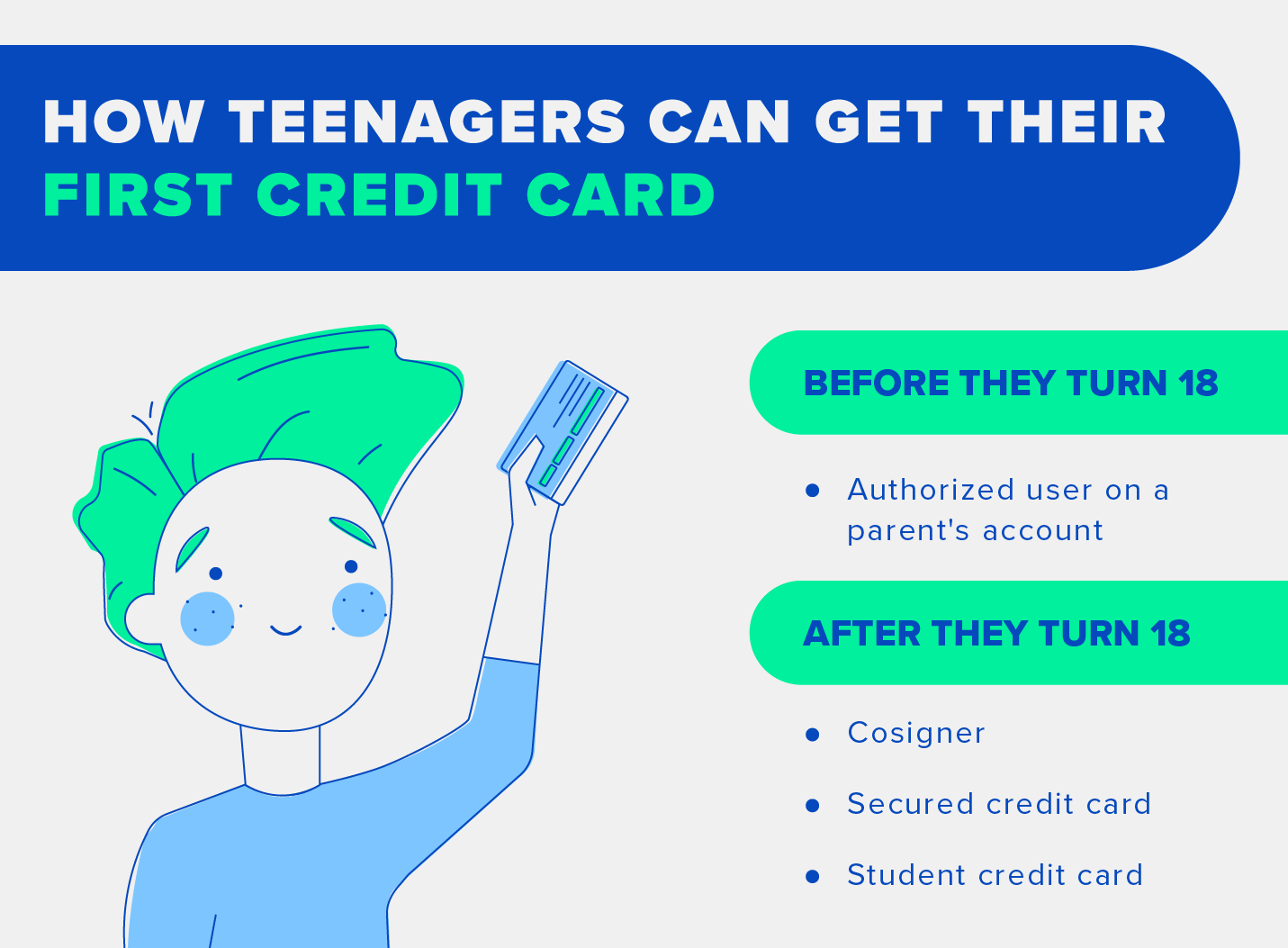 HOW TEENAGERS CAN GET THEIR FIRST CREDIT CARD

BEFORE THEY TURN 18

• Authorized user on a parent's account

AFTER THEY TURN 18

• Cosigner
• Secured credit card
• Student credit card